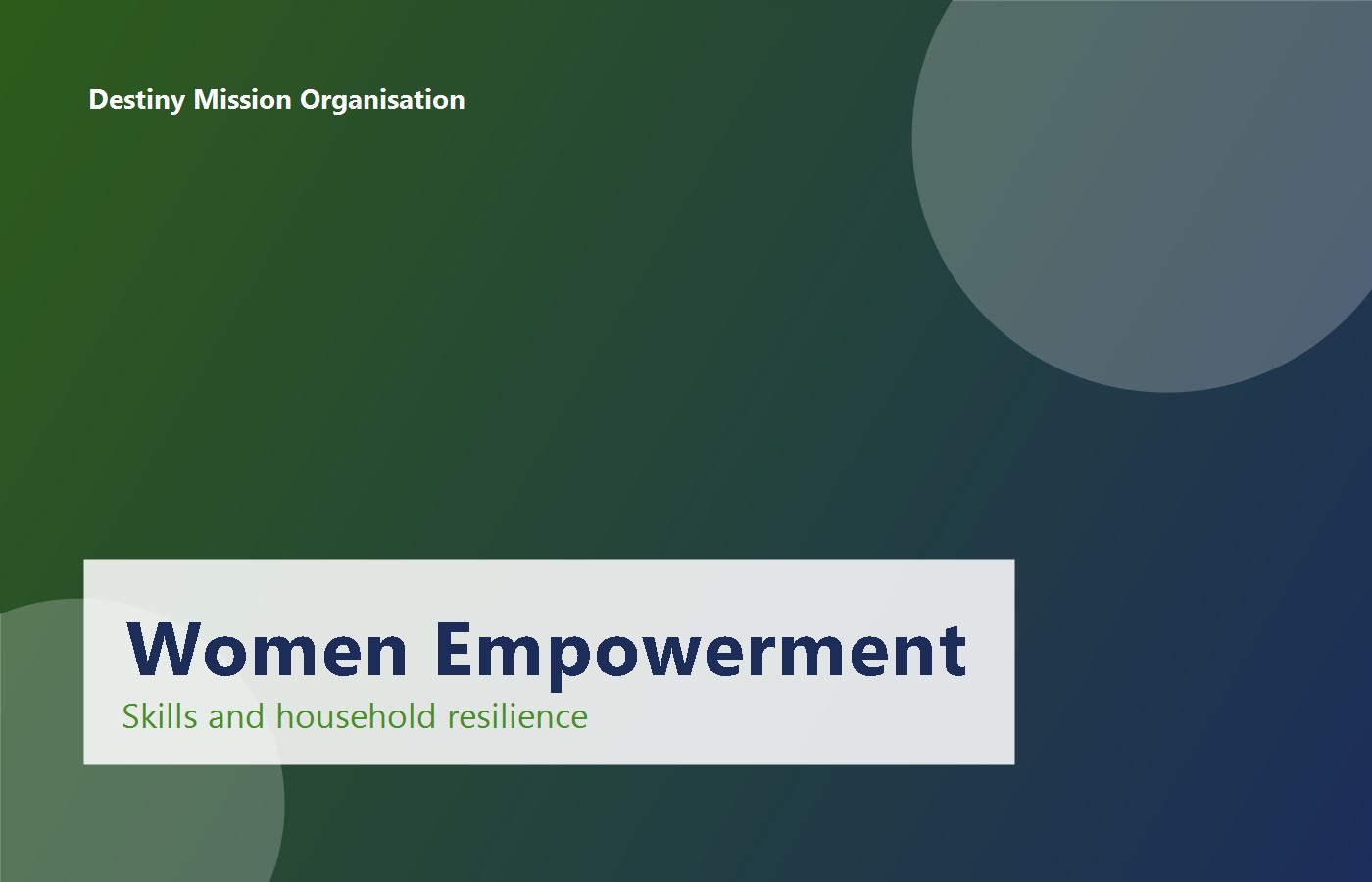 Destiny Mission Organisation

Women Empowerment

Skills and household resilience